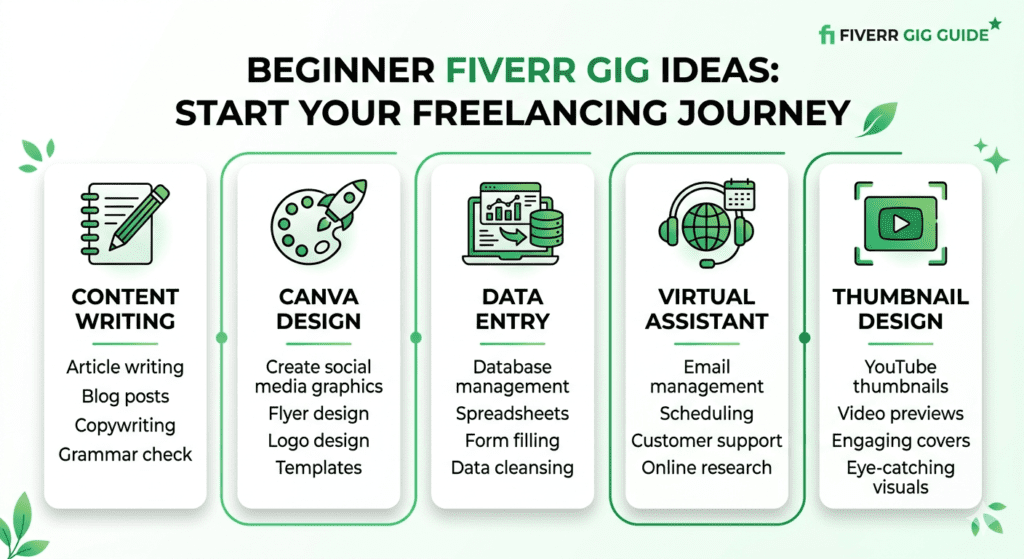 fi FIVERR GIG GUIDE

BEGINNER FIVERR GIG IDEAS: START YOUR FREELANCING JOURNEY

CONTENT WRITING

Article writing
Blog posts
Copywriting
Grammar check

CANVA DESIGN

Create social media graphics
Flyer design
Logo design
Templates

DATA ENTRY

Database management
Spreadsheets
Form filling
Data cleansing

VIRTUAL ASSISTANT

Email management
Scheduling
Customer support
Online research

THUMBNAIL DESIGN

YouTube thumbnails
Video previews
Engaging covers
Eye-catching visuals